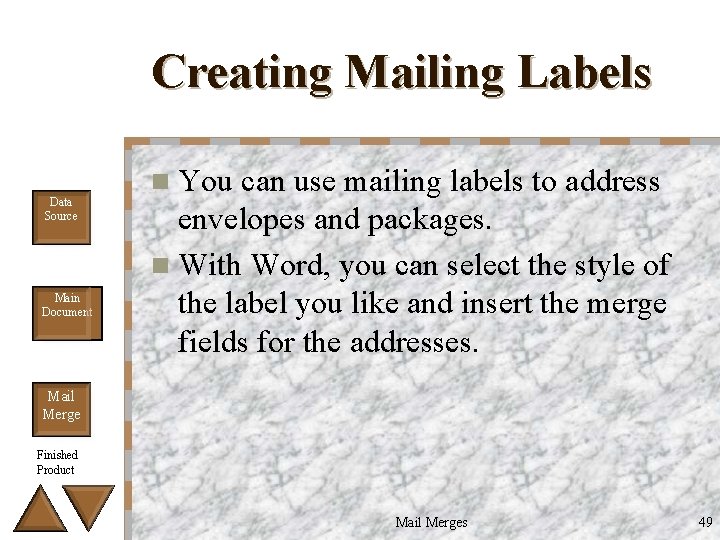 Creating Mailing Labels

Data Source

Main Document

Mail Merge

Finished Product

You can use mailing labels to address envelopes and packages.

With Word, you can select the style of the label you like and insert the merge fields for the addresses.

Mail Merges

49